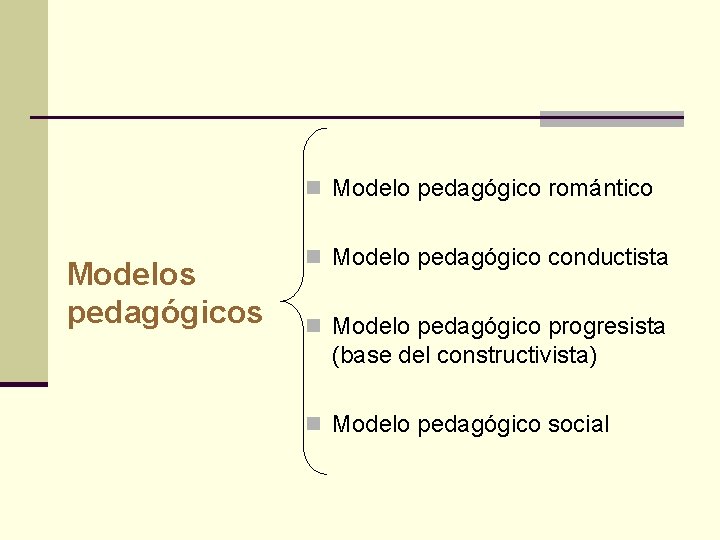 Modelos pedagógicos

Modelo pedagógico romántico

Modelo pedagógico conductista

Modelo pedagógico progresista (base del constructivista)

Modelo pedagógico social